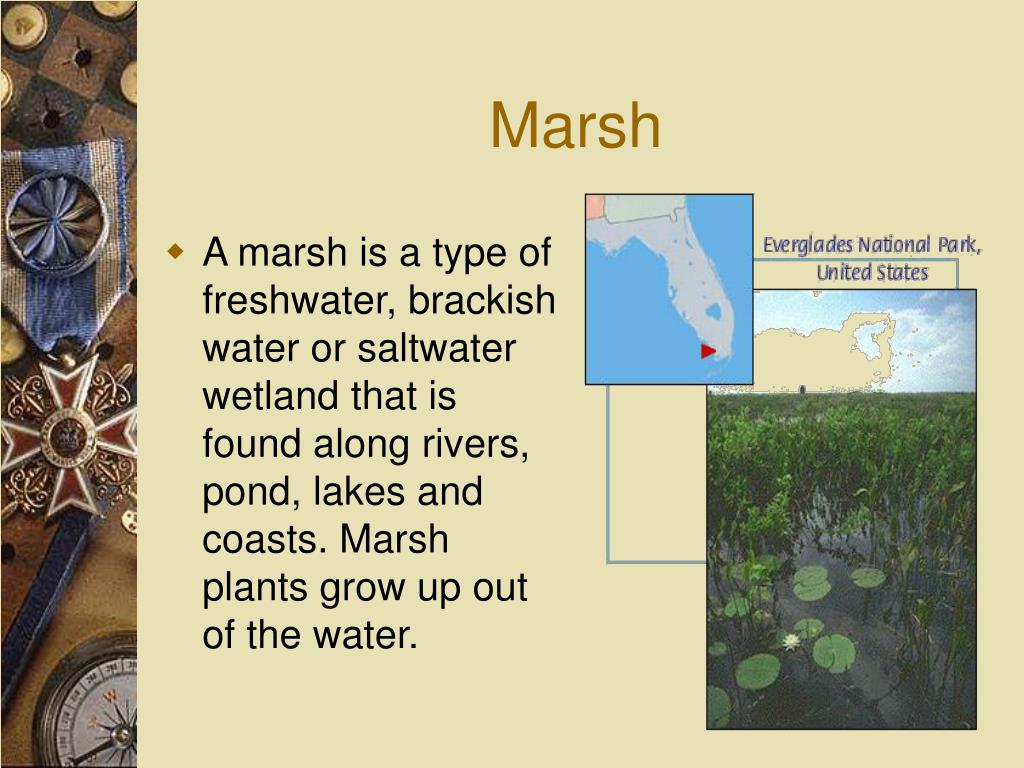 Marsh

A marsh is a type of freshwater, brackish water or saltwater wetland that is found along rivers, pond, lakes and coasts. Marsh plants grow up out of the water.

Everglades National Park, United States